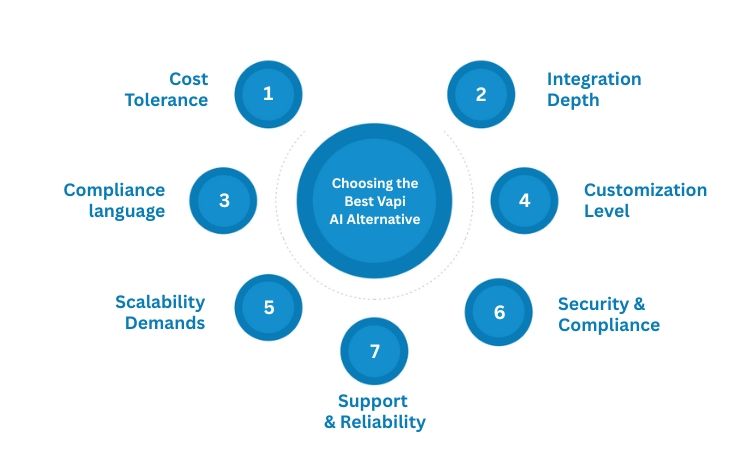 Choosing the Best Vapi AI Alternative

1
Cost Tolerance

2
Integration Depth

3
Compliance language

4
Customization Level

5
Scalability Demands

6
Security & Compliance

7
Support & Reliability